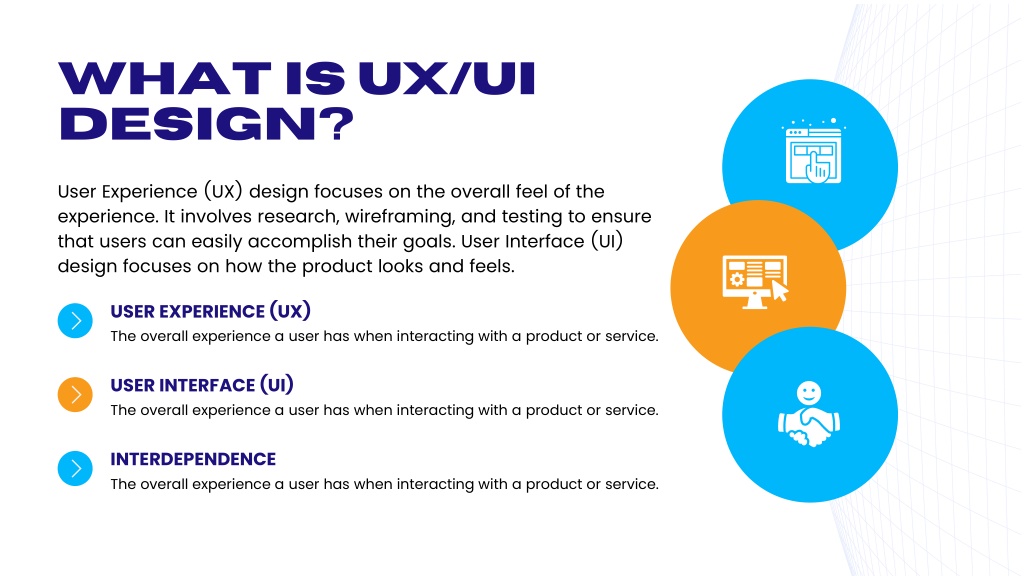 WHAT IS UX/UI DESIGN?

User Experience (UX) design focuses on the overall feel of the experience. It involves research, wireframing, and testing to ensure that users can easily accomplish their goals. User Interface (UI) design focuses on how the product looks and feels.

USER EXPERIENCE (UX)
The overall experience a user has when interacting with a product or service.

USER INTERFACE (UI)
The overall experience a user has when interacting with a product or service.

INTERDEPENDENCE
The overall experience a user has when interacting with a product or service.